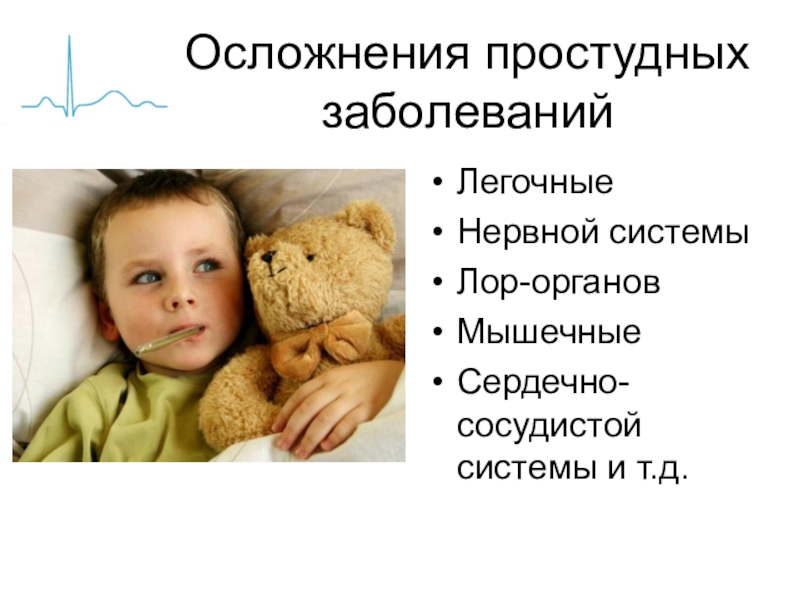 Осложнения простудных заболеваний

• Легочные
• Нервной системы
• Лор-органов
• Мышечные
• Сердечно-сосудистой системы и т.д.